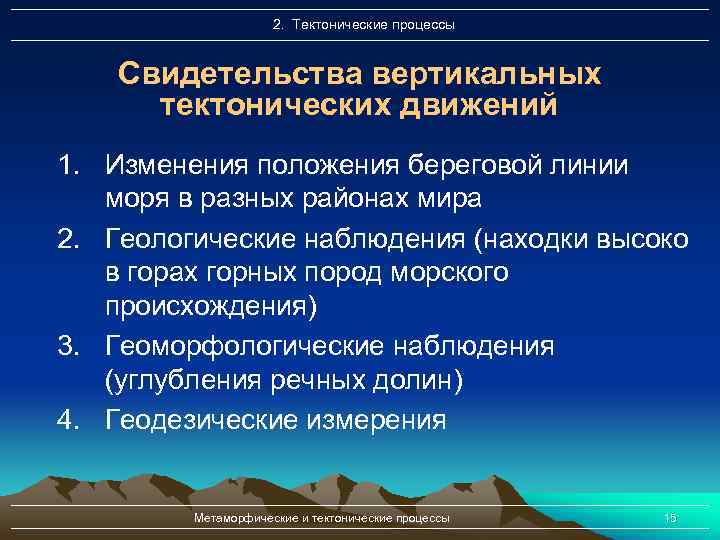 2. Тектонические процессы

Свидетельства вертикальных тектонических движений

1. Изменения положения береговой линии моря в разных районах мира
2. Геологические наблюдения (находки высоко в горах горных пород морского происхождения)
3. Геоморфологические наблюдения (углубления речных долин)
4. Геодезические измерения

Метаморфические и тектонические процессы

15